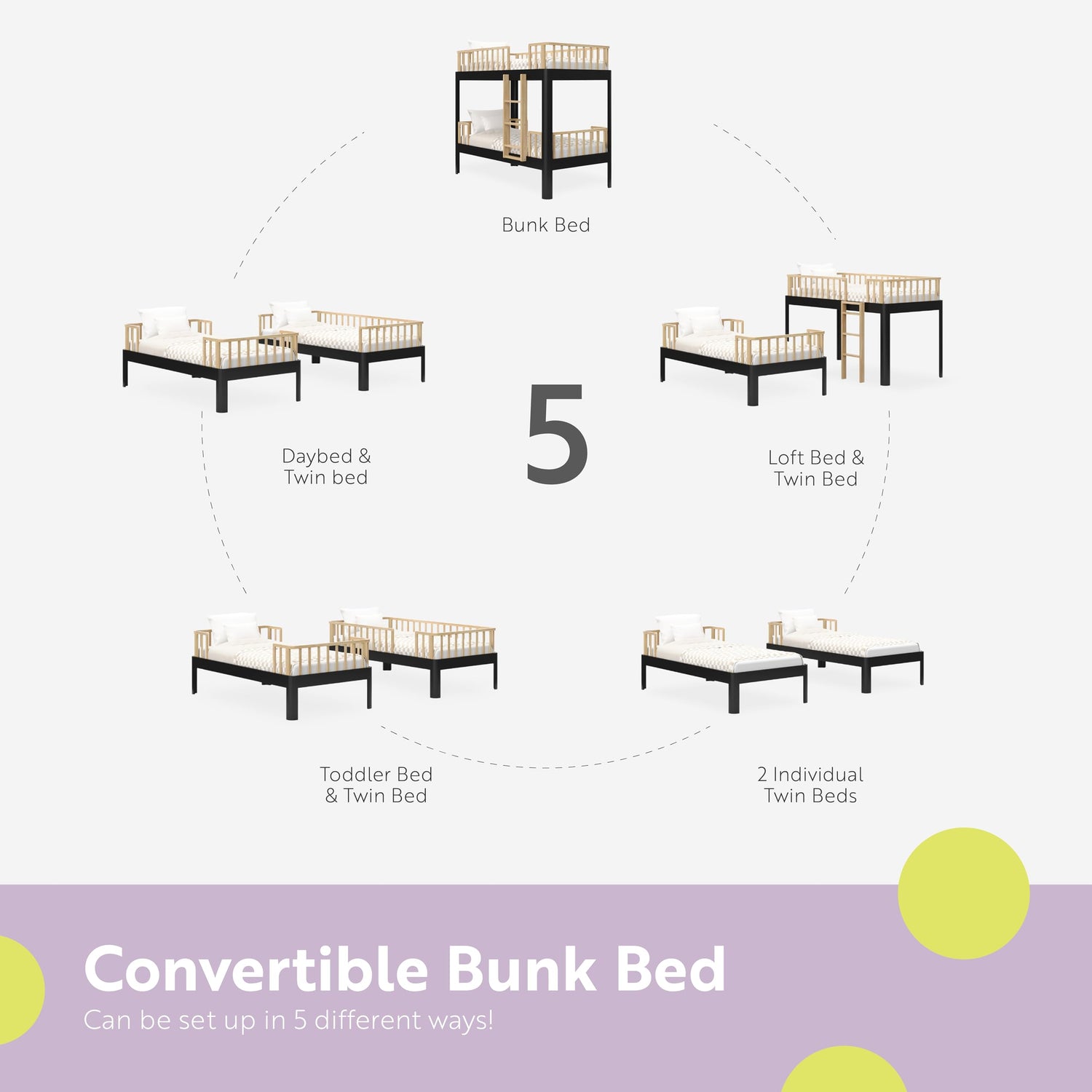 Bunk Bed

Daybed & Twin bed

5

Loft Bed & Twin Bed

Toddler Bed & Twin Bed

2 Individual Twin Beds

Convertible Bunk Bed

Can be set up in 5 different ways!